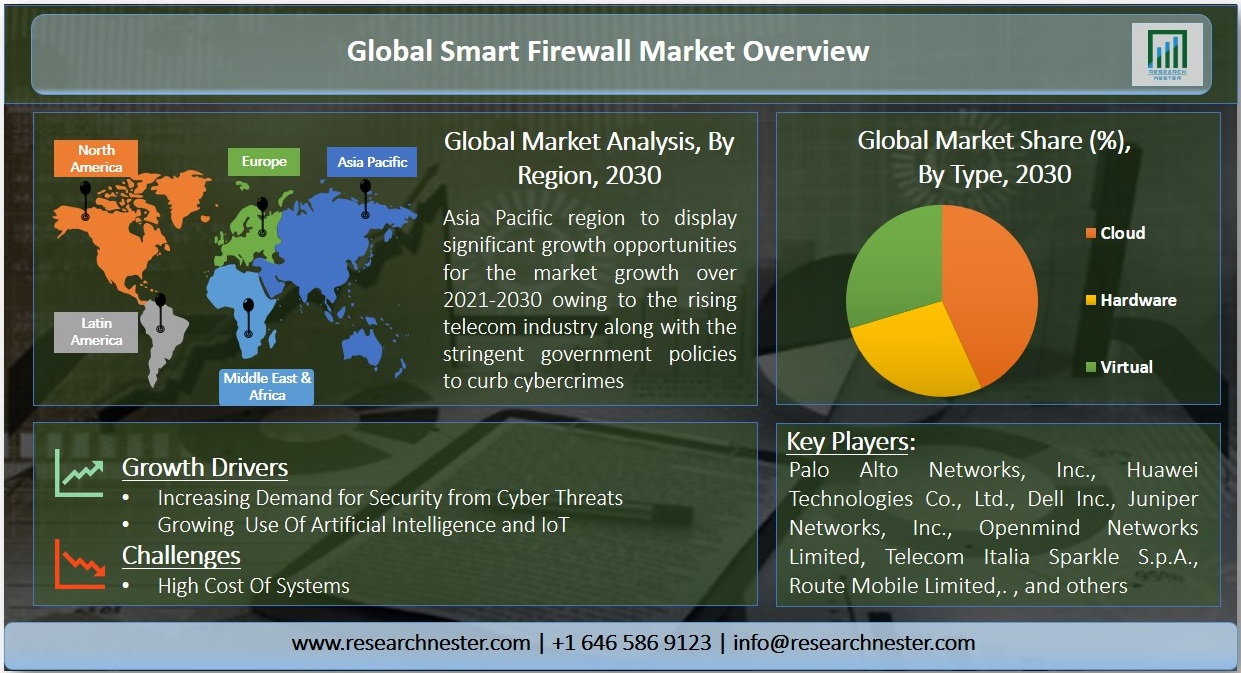 Global Smart Firewall Market Overview

RESEARCH NESTER

North America

Europe

Asia Pacific

Latin America

Middle East & Africa

Global Market Analysis, By Region, 2030

Asia Pacific region to display significant growth opportunities for the market growth over 2021-2030 owing to the rising telecom industry along with the stringent government policies to curb cybercrimes

Global Market Share (%), By Type, 2030

Cloud

Hardware

Virtual

Growth Drivers

• Increasing Demand for Security from Cyber Threats
• Growing Use Of Artificial Intelligence and IoT

Challenges

• High Cost Of Systems

Key Players:

Palo Alto Networks, Inc., Huawei Technologies Co., Ltd., Dell Inc., Juniper Networks, Inc., Openmind Networks Limited, Telecom Italia Sparkle S.p.A., Route Mobile Limited,. , and others

www.researchnester.com | +1 646 586 9123 | info@researchnester.com